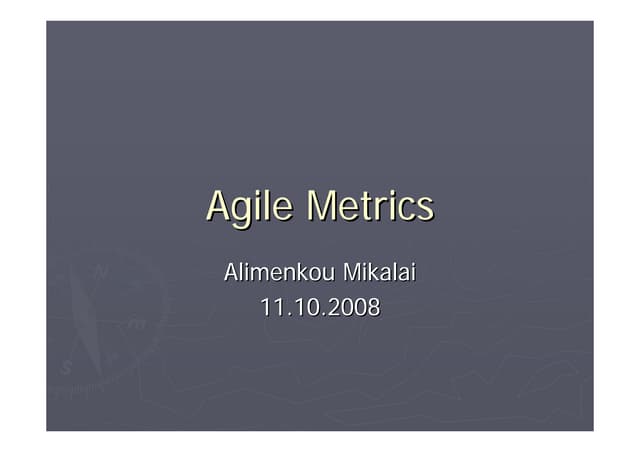 Agile Metrics

Alimenkou Mikalai
11.10.2008